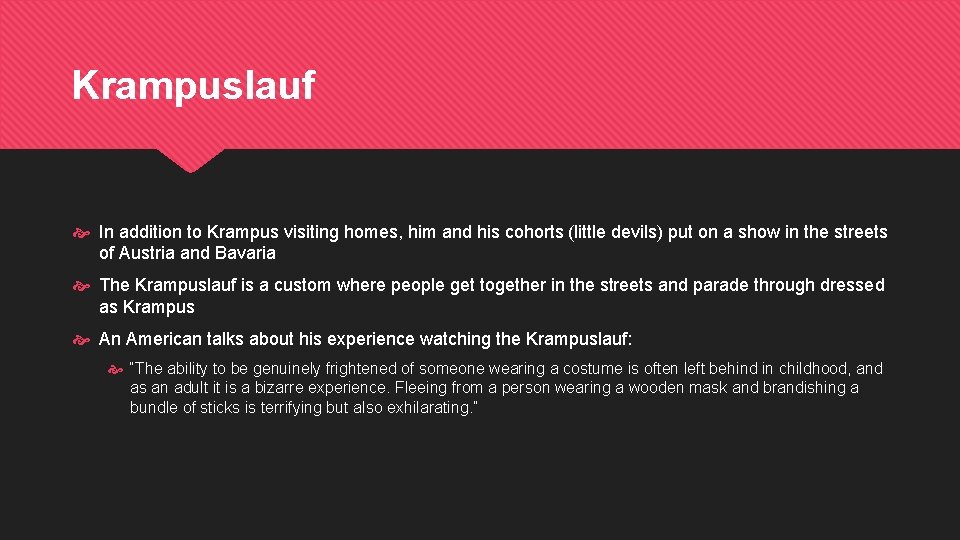 Krampuslauf

In addition to Krampus visiting homes, him and his cohorts (little devils) put on a show in the streets of Austria and Bavaria

The Krampuslauf is a custom where people get together in the streets and parade through dressed as Krampus

An American talks about his experience watching the Krampuslauf:

"The ability to be genuinely frightened of someone wearing a costume is often left behind in childhood, and as an adult it is a bizarre experience. Fleeing from a person wearing a wooden mask and brandishing a bundle of sticks is terrifying but also exhilarating."